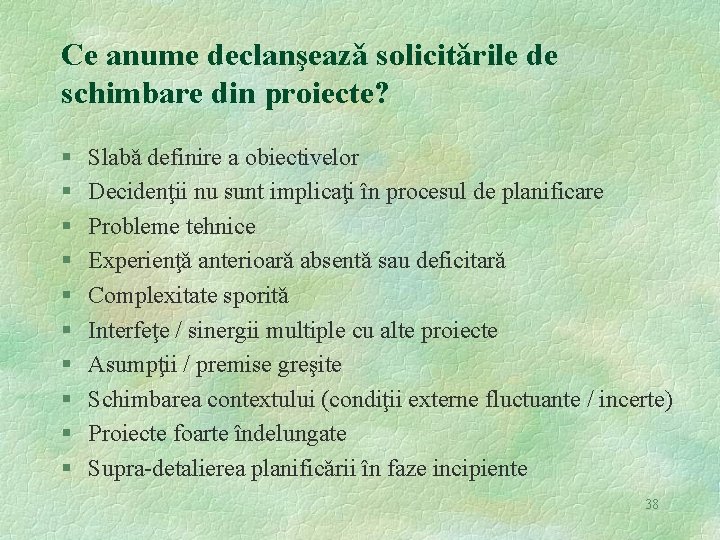 Ce anume declanşează solicitările de schimbare din proiecte?

§ Slabă definire a obiectivelor
§ Decidenţii nu sunt implicaţi în procesul de planificare
§ Probleme tehnice
§ Experienţă anterioară absentă sau deficitară
§ Complexitate sporită
§ Interfeţe / sinergii multiple cu alte proiecte
§ Asumpţii / premise greşite
§ Schimbarea contextului (condiţii externe fluctuante / incerte)
§ Proiecte foarte îndelungate
§ Supra-detalierea planificării în faze incipiente

38